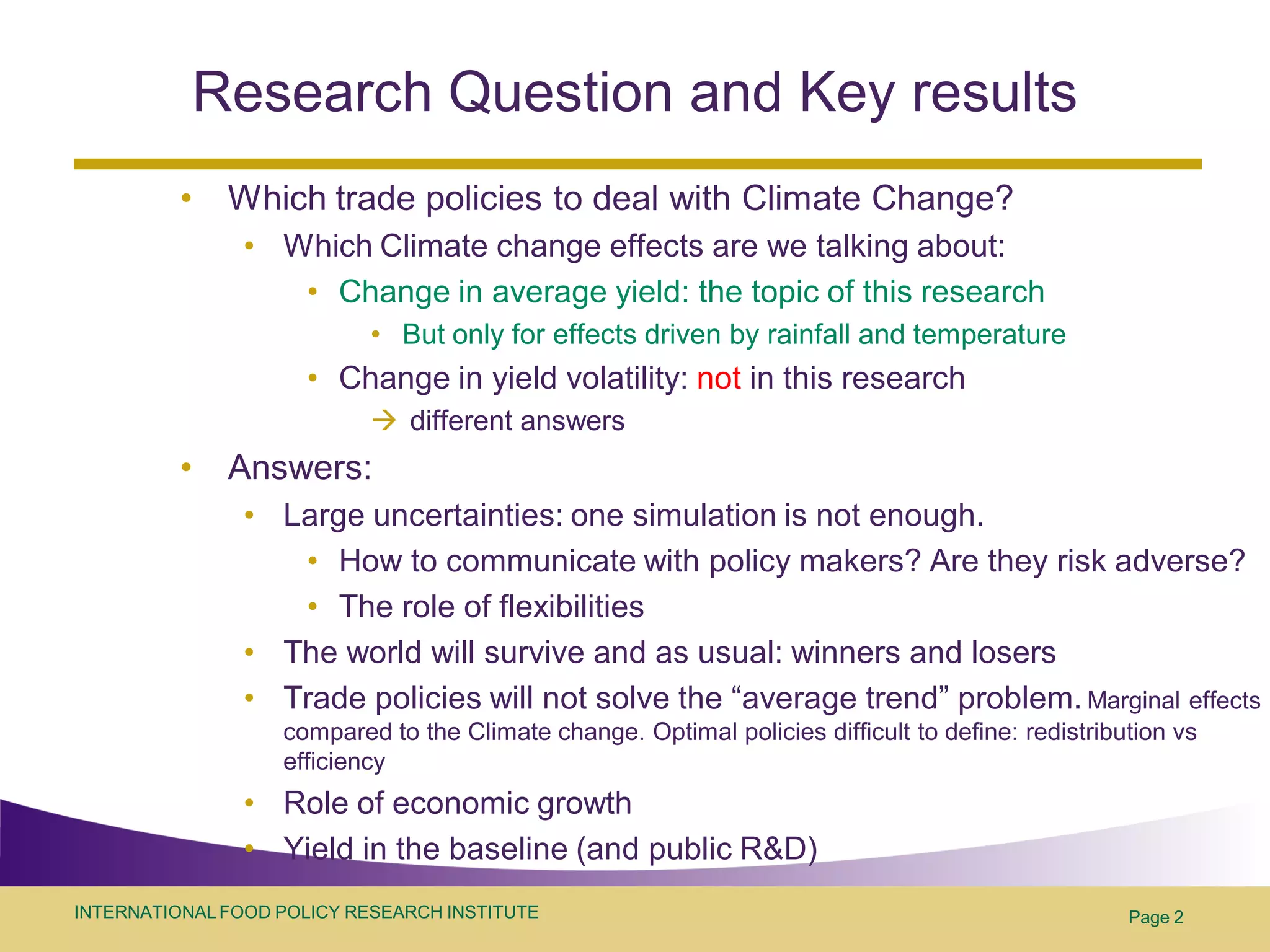 Research Question and Key results

• Which trade policies to deal with Climate Change?
• Which Climate change effects are we talking about:
• Change in average yield: the topic of this research
• But only for effects driven by rainfall and temperature
• Change in yield volatility: not in this research
→ different answers
• Answers:
• Large uncertainties: one simulation is not enough.
• How to communicate with policy makers? Are they risk adverse?
• The role of flexibilities
• The world will survive and as usual: winners and losers
• Trade policies will not solve the “average trend” problem. Marginal effects compared to the Climate change. Optimal policies difficult to define: redistribution vs efficiency
• Role of economic growth
• Yield in the baseline (and public R&D)

INTERNATIONAL FOOD POLICY RESEARCH INSTITUTE

Page 2